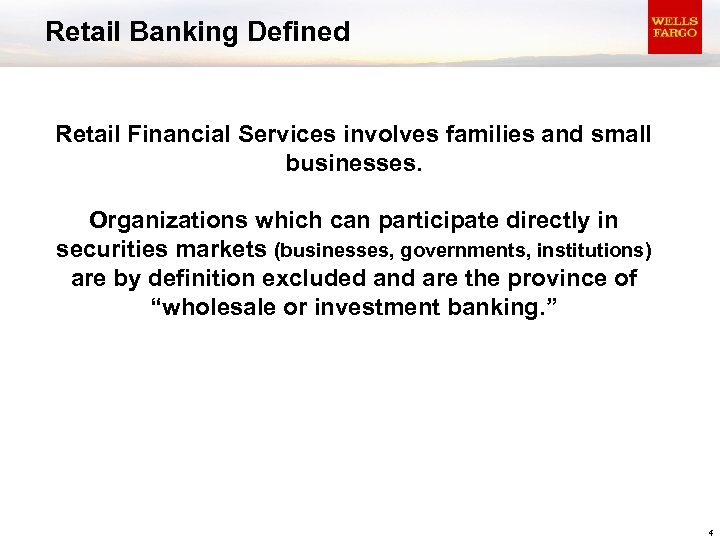 Retail Banking Defined

WELLS FARGO

Retail Financial Services involves families and small businesses.

Organizations which can participate directly in securities markets (businesses, governments, institutions) are by definition excluded and are the province of “wholesale or investment banking.”

4